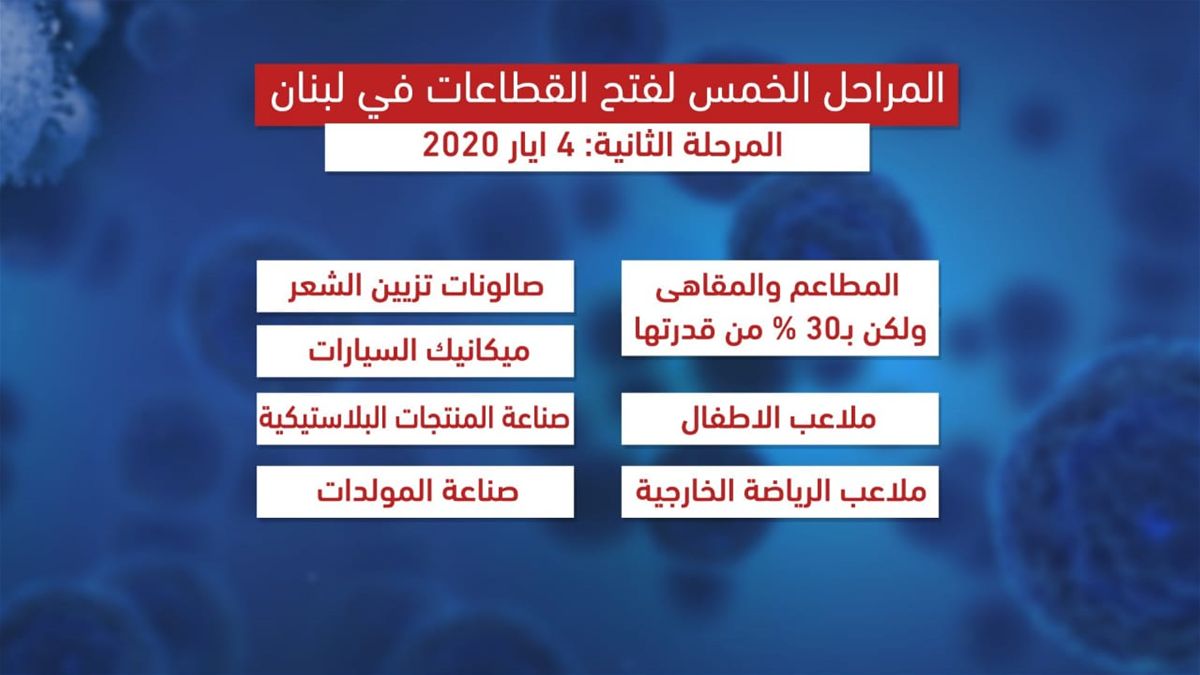 المراحل الخمس لفتح القطاعات في لبنان

المرحلة الثانية: 4 ايار 2020

المطاعم والمقاهى ولكن بـ30 % من قدرتها

ملاعب الاطفال

ملاعب الرياضة الخارجية

صالونات تزيين الشعر

ميكانيك السيارات

صناعة المنتجات البلاستيكية

صناعة المولدات